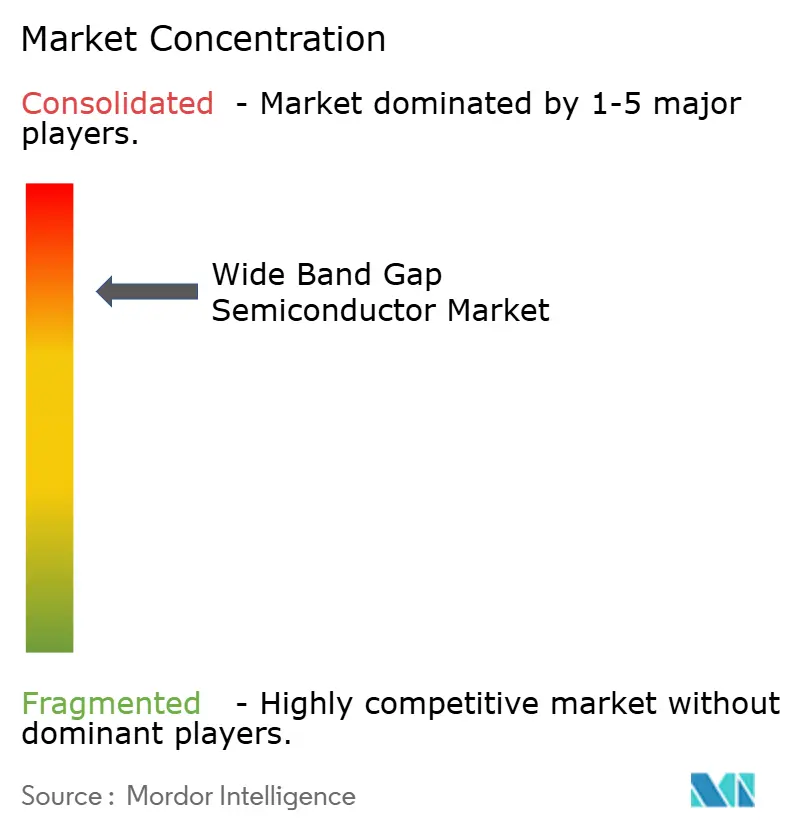 Market Concentration

Consolidated - Market dominated by 1-5 major players.

Wide Band Gap Semiconductor Market

Fragmented - Highly competitive market without dominant players.

Source : Mordor Intelligence